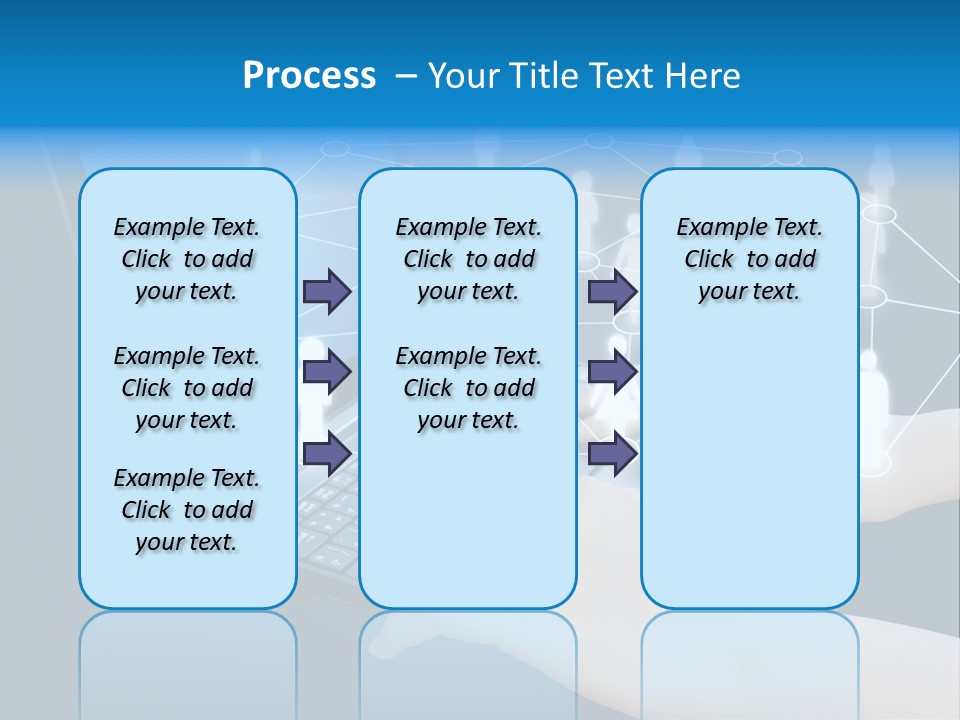 Process – Your Title Text Here

Example Text. Click to add your text.

Example Text. Click to add your text.

Example Text. Click to add your text.

Example Text. Click to add your text.

Example Text. Click to add your text.

Example Text. Click to add your text.